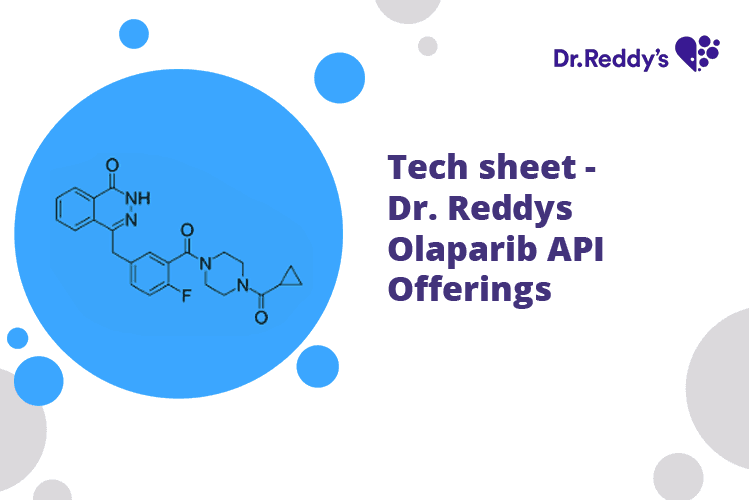 Dr.Reddy's

O
NH
N
O
N
N
F
O

Tech sheet - Dr. Reddys Olaparib API Offerings